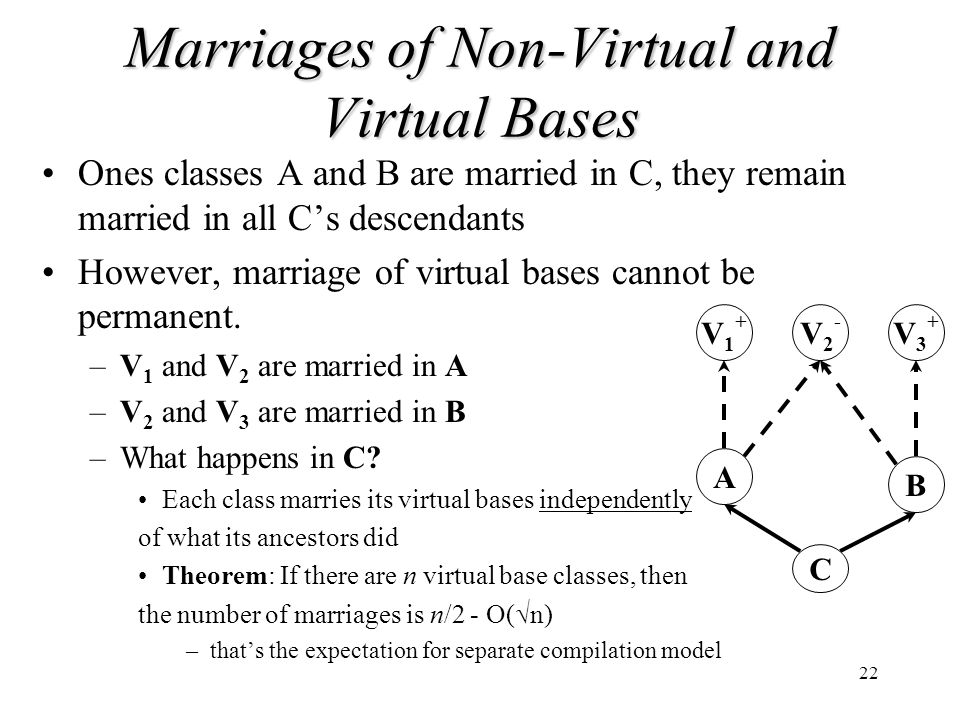 Marriages of Non-Virtual and Virtual Bases

• Ones classes A and B are married in C, they remain married in all C’s descendants

• However, marriage of virtual bases cannot be permanent.

– $V_1$ and $V_2$ are married in A

– $V_2$ and $V_3$ are married in B

– What happens in C?

• Each class marries its virtual bases independently of what its ancestors did

• Theorem: If there are $n$ virtual base classes, then the number of marriages is $n/2 - O(\sqrt{n})$

– that’s the expectation for separate compilation model

$V_1^+$ $V_2^-$ $V_3^+$

A B

C

22